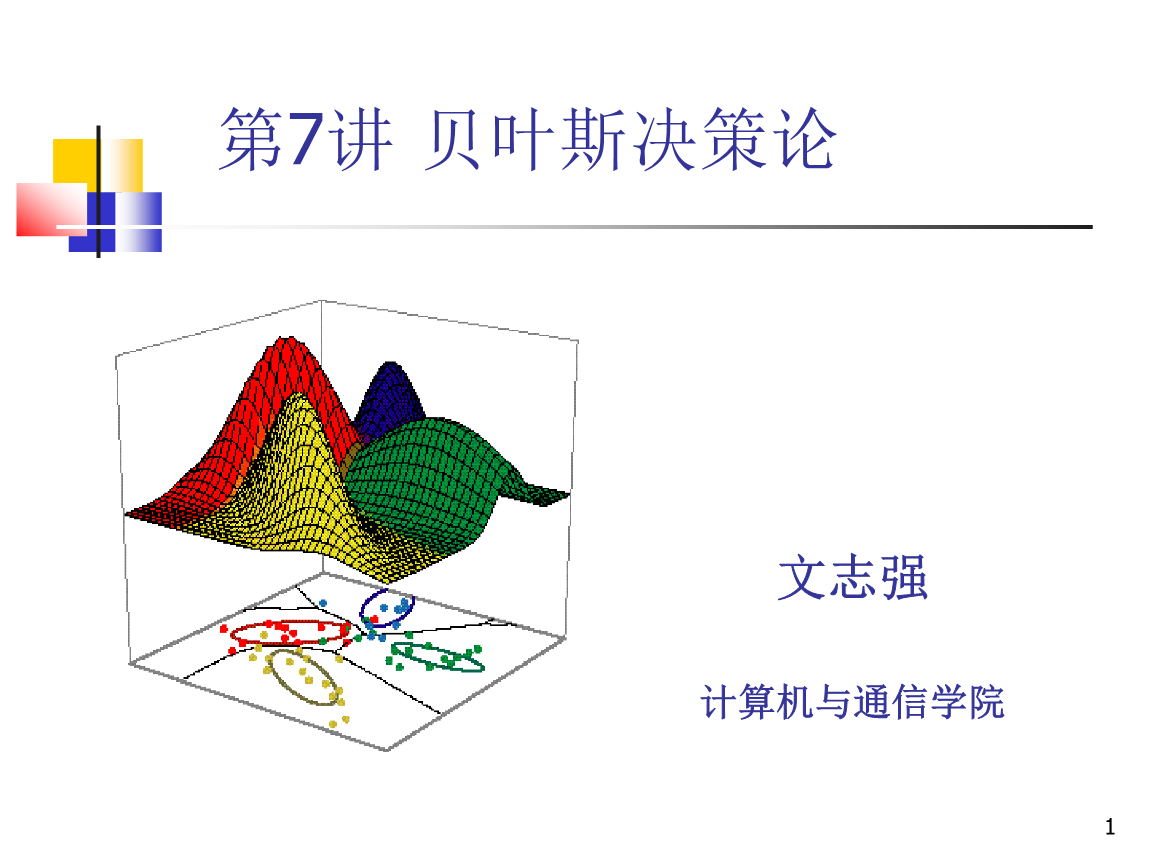 第7讲 贝叶斯决策论

文志强

计算机与通信学院

1